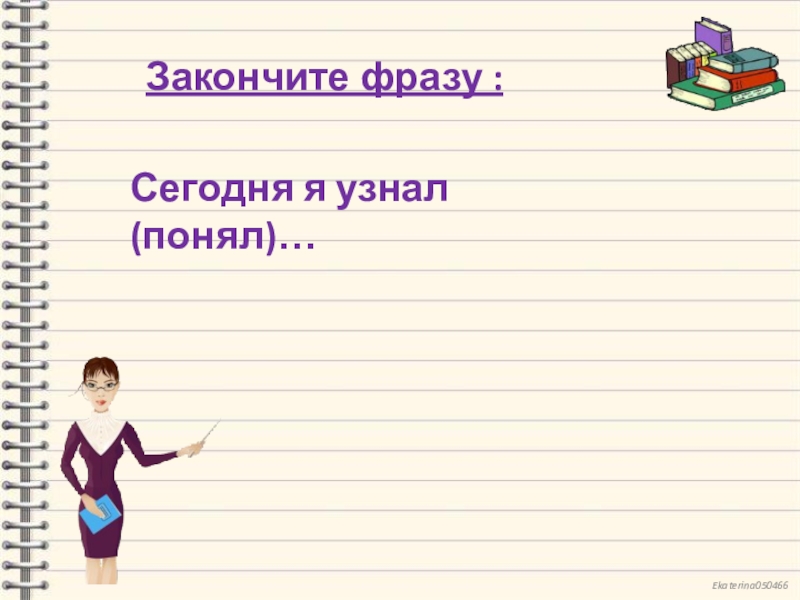 Закончите фразу :

Сегодня я узнал (понял)…

Ekaterina050466